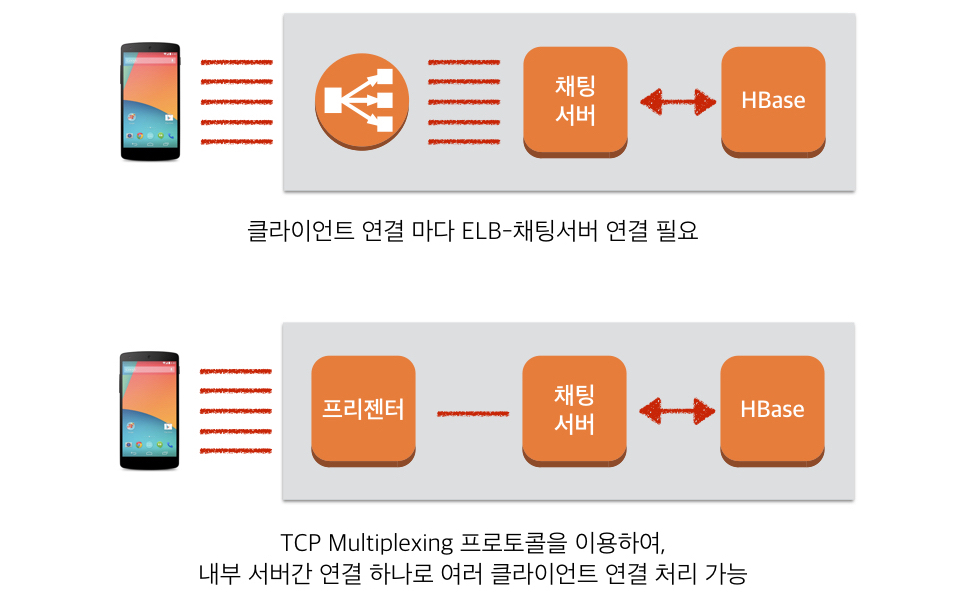 채팅 서버

HBase

클라이언트 연결 마다 ELB-채팅서버 연결 필요

프리젠터

채팅 서버

HBase

TCP Multiplexing 프로토콜을 이용하여, 내부 서버간 연결 하나로 여러 클라이언트 연결 처리 가능